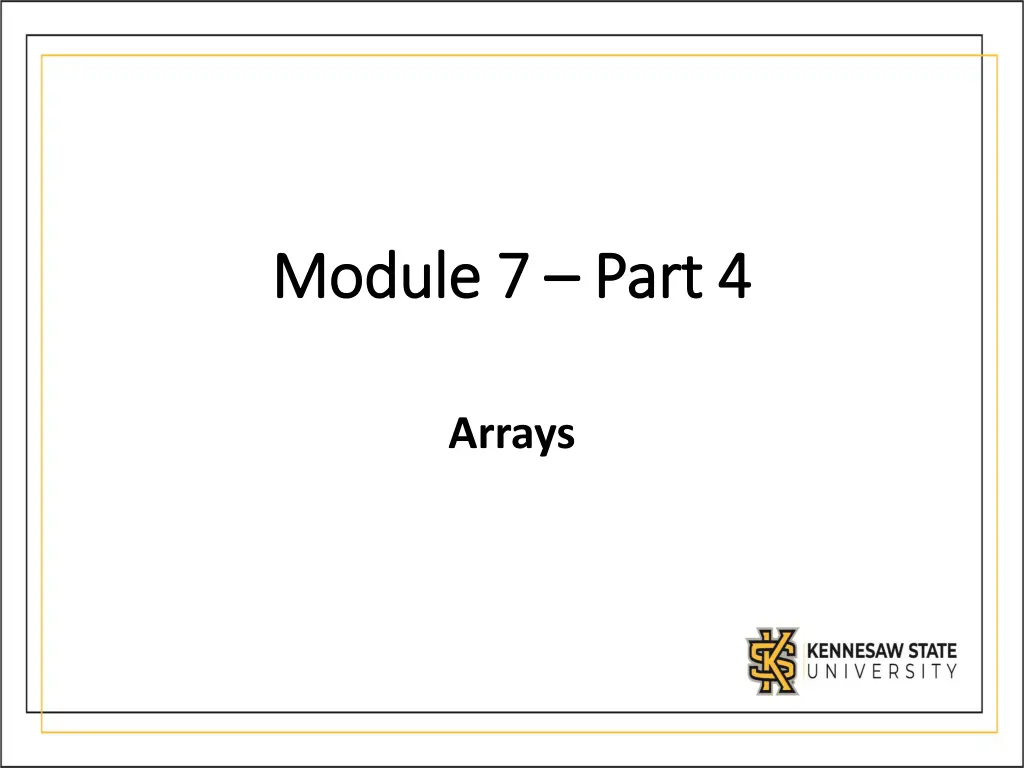 Module 7 – Part 4

Arrays

KENNESAW STATE UNIVERSITY